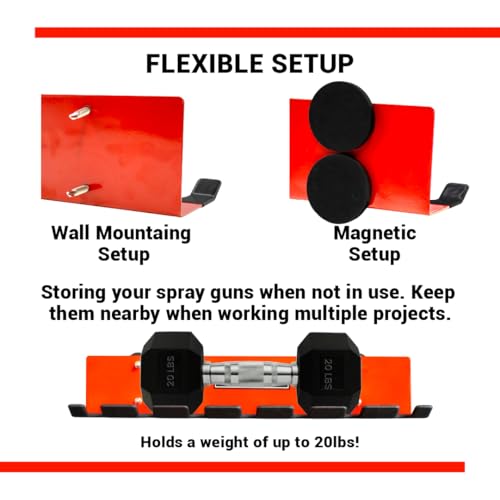 FLEXIBLE SETUP

Wall Mountaing Setup

Magnetic Setup

Storing your spray guns when not in use. Keep them nearby when working multiple projects.

20 LBS

20 LBS

Holds a weight of up to 20lbs!